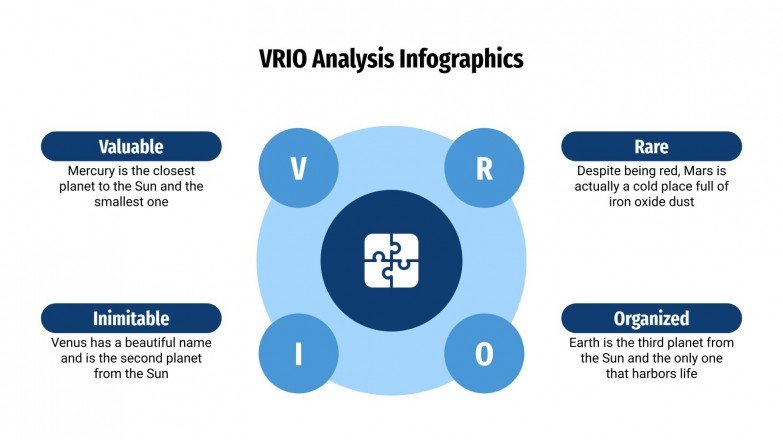 VRIO Analysis Infographics

Valuable
Mercury is the closest planet to the Sun and the smallest one

V

R

Rare
Despite being red, Mars is actually a cold place full of iron oxide dust

Inimitable
Venus has a beautiful name and is the second planet from the Sun

I

O

Organized
Earth is the third planet from the Sun and the only one that harbors life